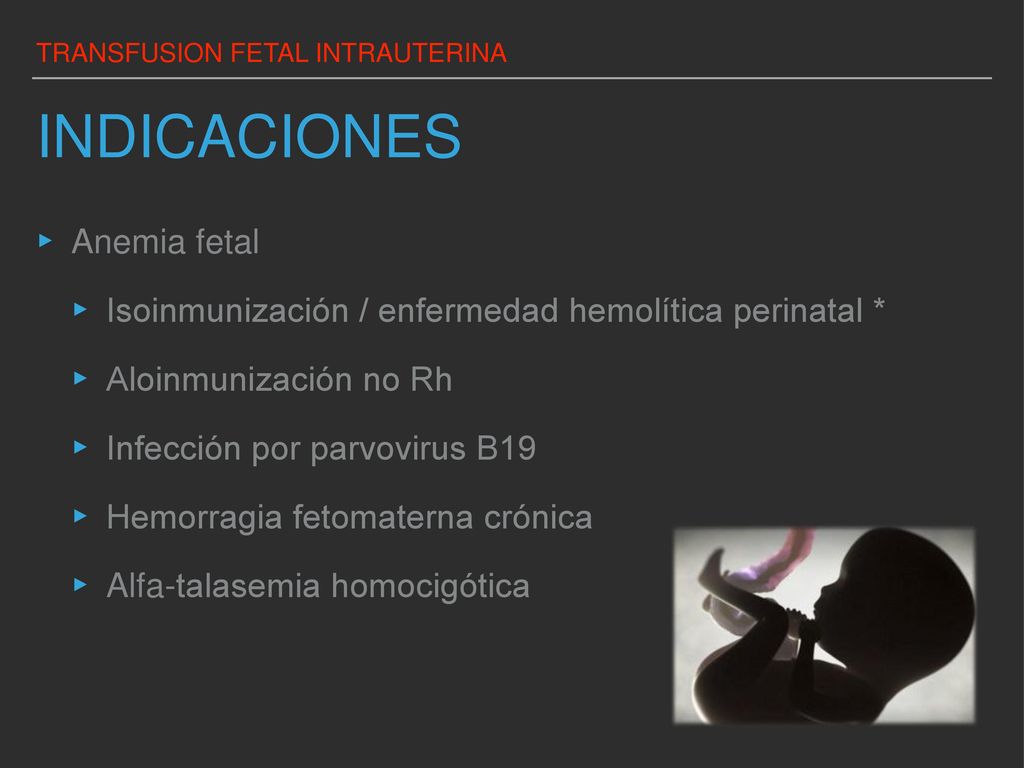 TRANSFUSION FETAL INTRAUTERINA

INDICACIONES

▸ Anemia fetal

▸ Isoinmunización / enfermedad hemolítica perinatal *

▸ Aloinmunización no Rh

▸ Infección por parvovirus B19

▸ Hemorragia fetomaterna crónica

▸ Alfa-talasemia homocigótica